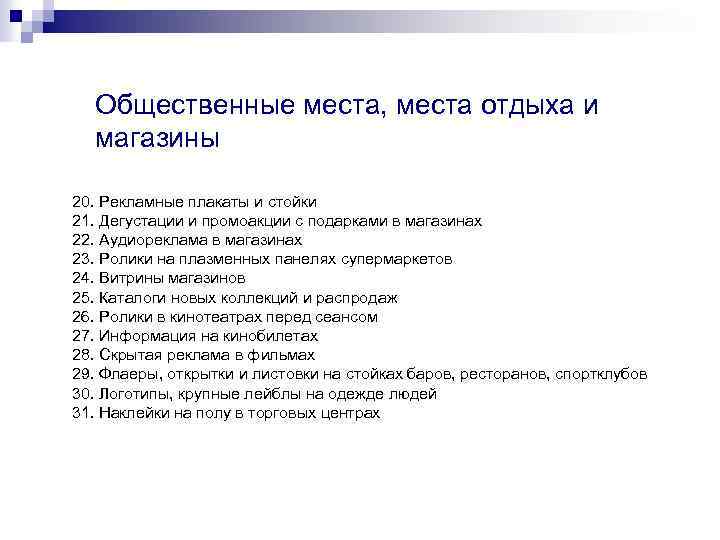 Общественные места, места отдыха и магазины

20. Рекламные плакаты и стойки
21. Дегустации и промоакции с подарками в магазинах
22. Аудиореклама в магазинах
23. Ролики на плазменных панелях супермаркетов
24. Витрины магазинов
25. Каталоги новых коллекций и распродаж
26. Ролики в кинотеатрах перед сеансом
27. Информация на кинобилетах
28. Скрытая реклама в фильмах
29. Флаеры, открытки и листовки на стойках баров, ресторанов, спортклубов
30. Логотипы, крупные лейблы на одежде людей
31. Наклейки на полу в торговых центрах